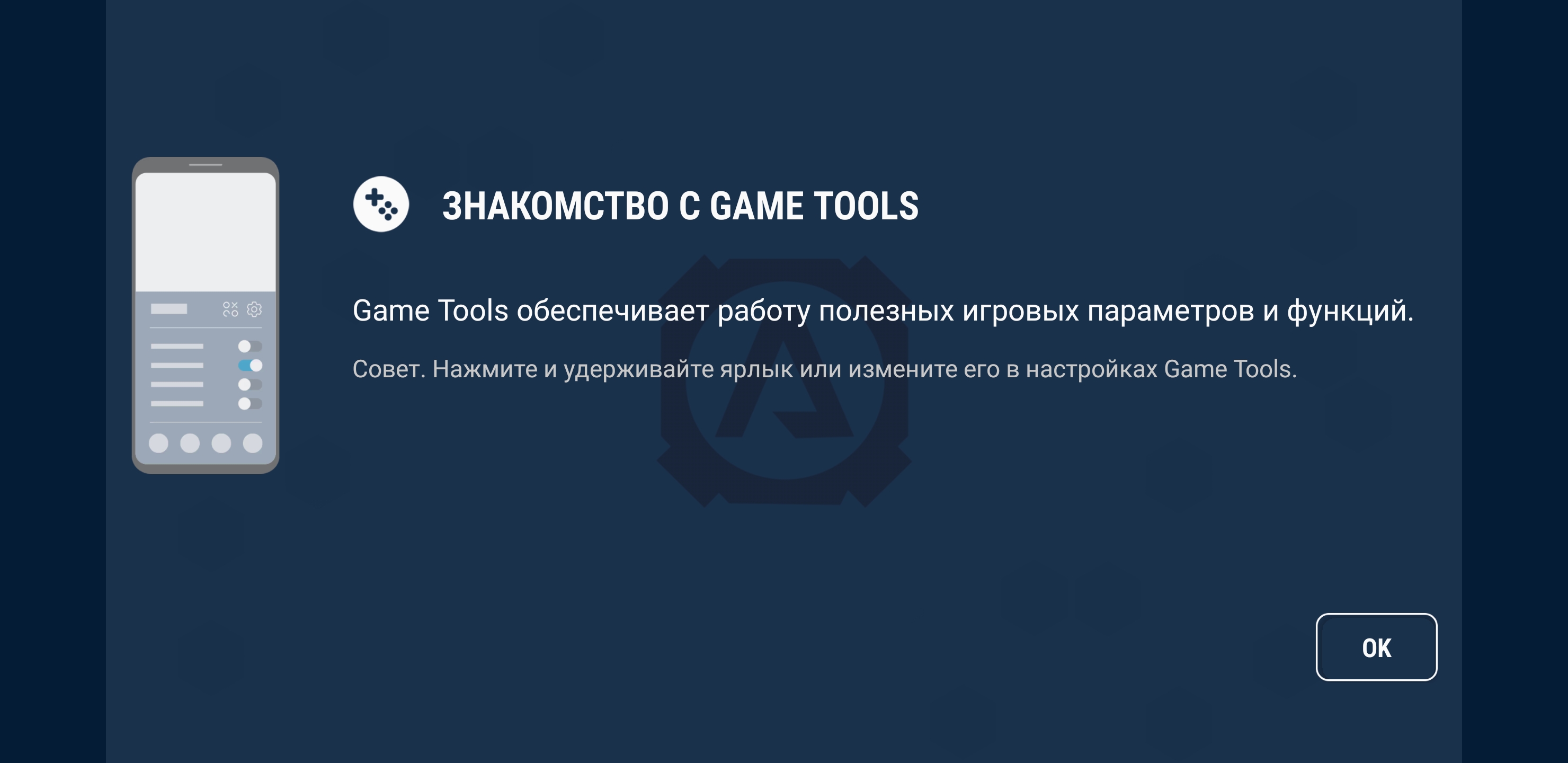 ЗНАКОМСТВО С GAME TOOLS

Game Tools обеспечивает работу полезных игровых параметров и функций.

Совет. Нажмите и удерживайте ярлык или измените его в настройках Game Tools.

OK